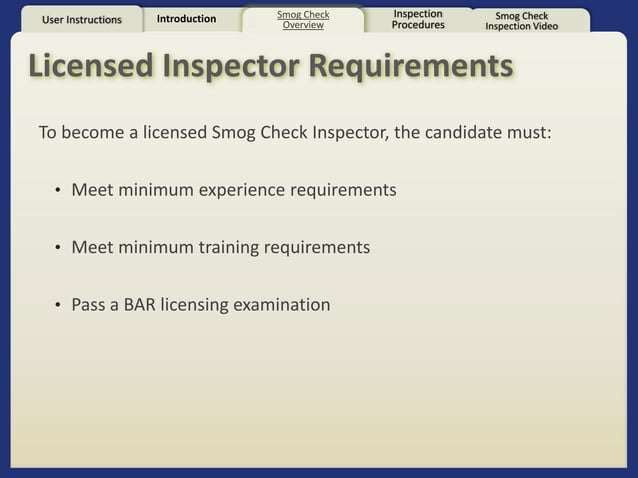 User Instructions

Introduction

Smog Check Overview

Inspection Procedures

Smog Check Inspection Video

Licensed Inspector Requirements

To become a licensed Smog Check Inspector, the candidate must:

• Meet minimum experience requirements

• Meet minimum training requirements

• Pass a BAR licensing examination